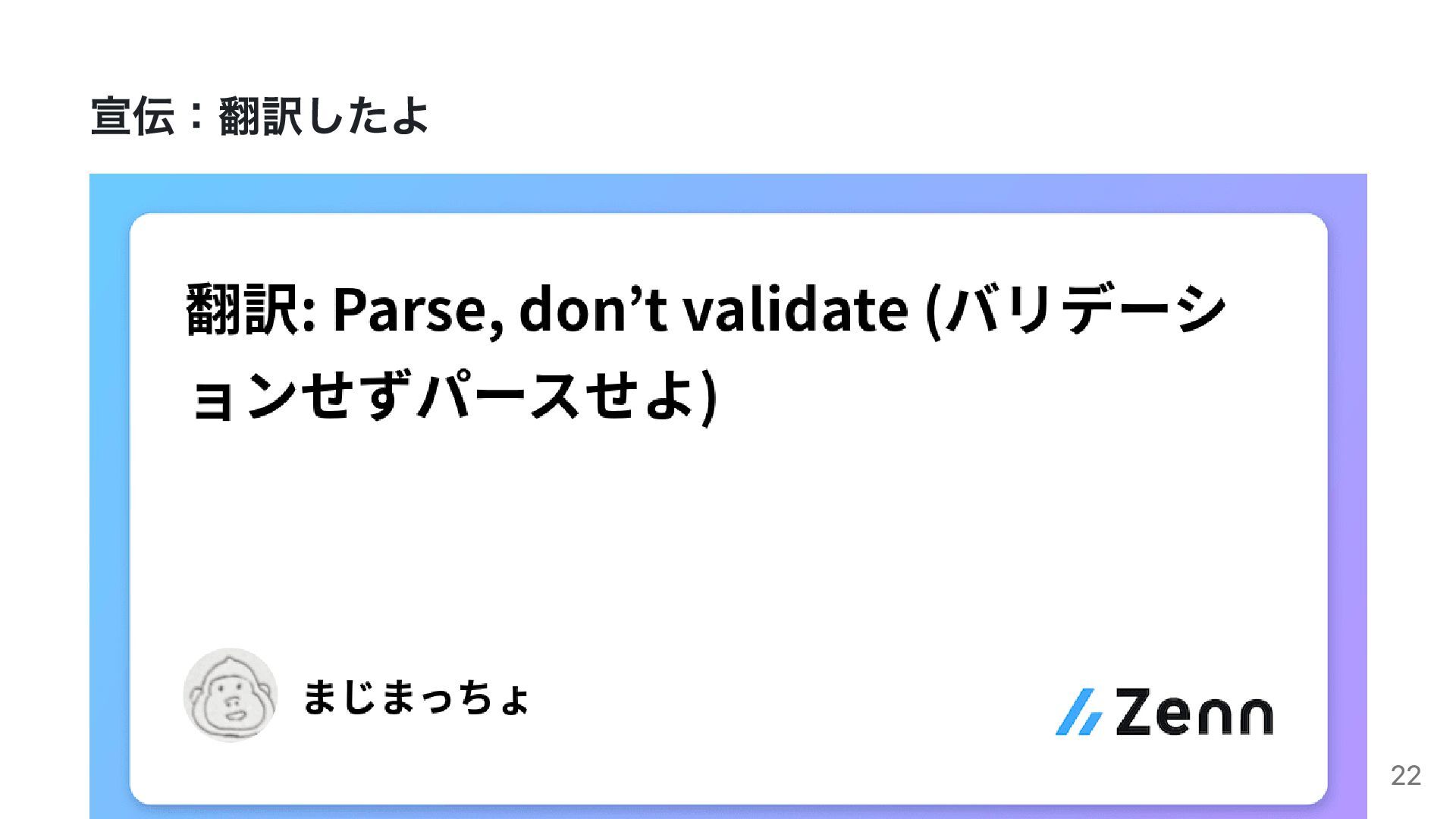 宣伝：翻訳したよ

翻訳: Parse, don’t validate (バリデーションせずパースせよ)

まじまっちょ

Zenn

22